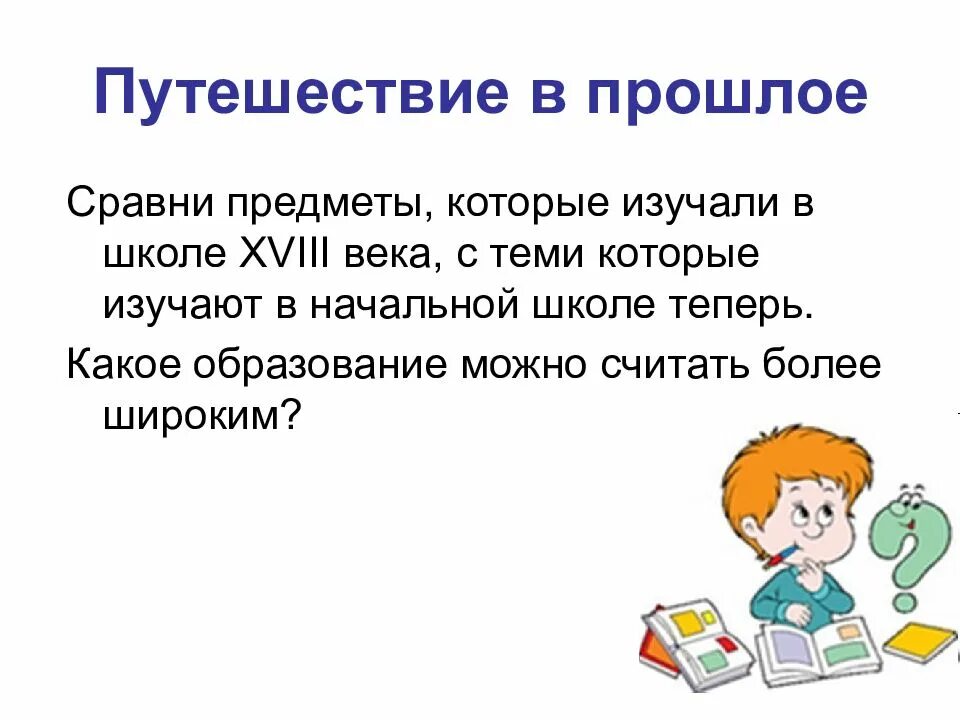 Путешествие в прошлое

Сравни предметы, которые изучали в школе XVIII века, с теми которые изучают в начальной школе теперь.

Какое образование можно считать более широким?